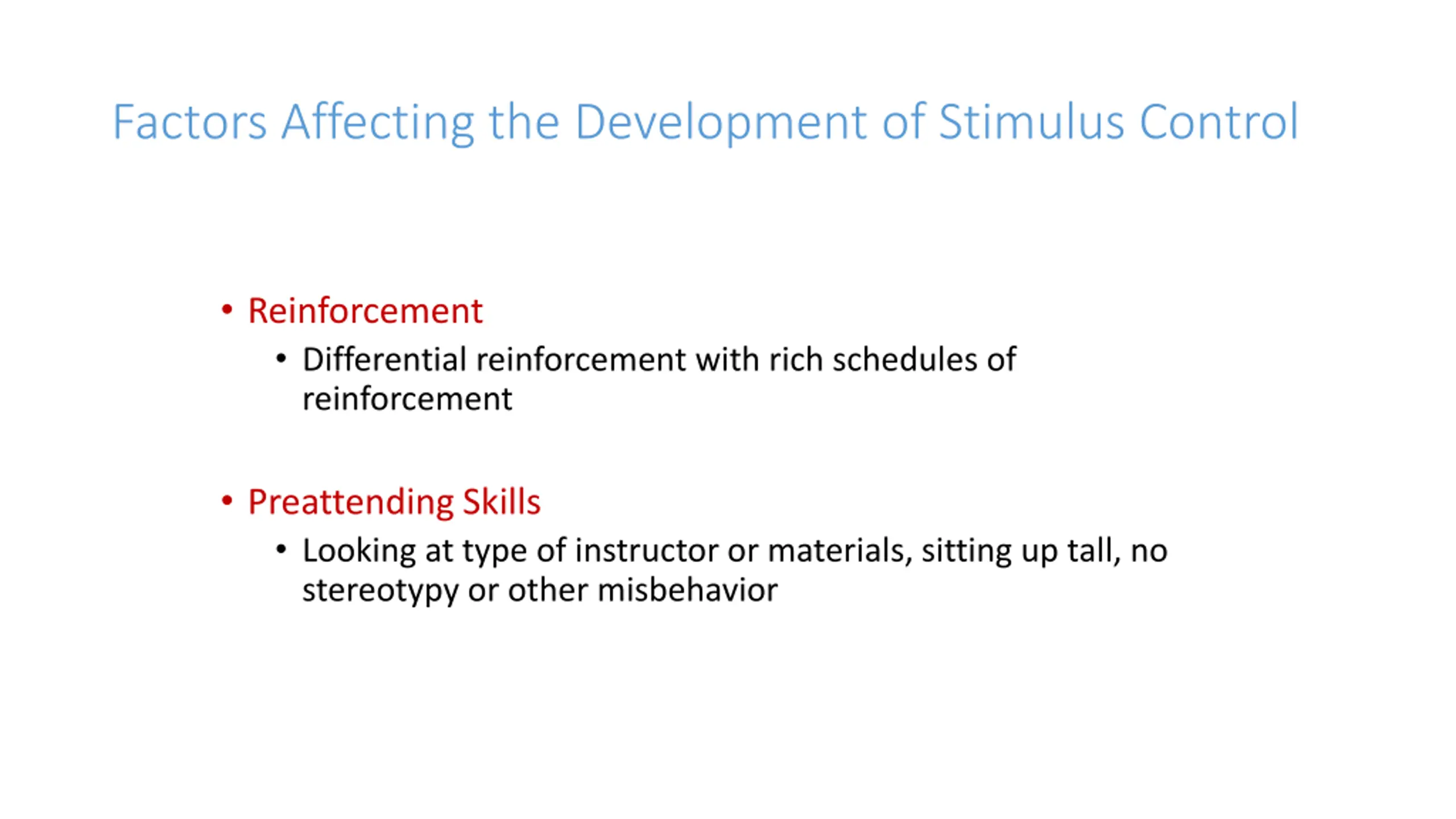 Factors Affecting the Development of Stimulus Control

• Reinforcement
  • Differential reinforcement with rich schedules of reinforcement

• Preattending Skills
  • Looking at type of instructor or materials, sitting up tall, no stereotypy or other misbehavior